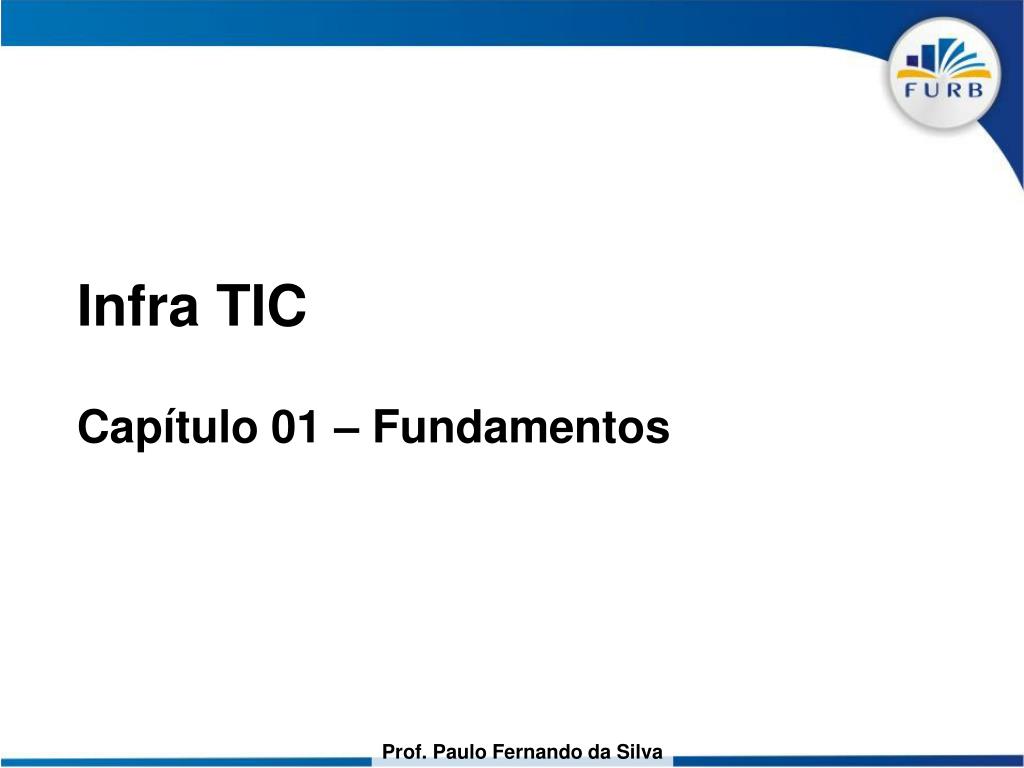 FURB

Infra TIC

Capítulo 01 – Fundamentos

Prof. Paulo Fernando da Silva